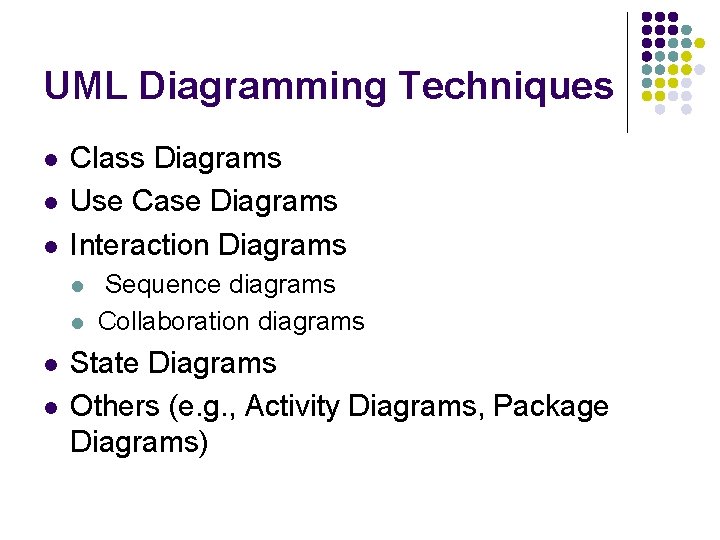 UML Diagramming Techniques

- Class Diagrams
- Use Case Diagrams
- Interaction Diagrams
  - Sequence diagrams
  - Collaboration diagrams
- State Diagrams
- Others (e.g., Activity Diagrams, Package Diagrams)